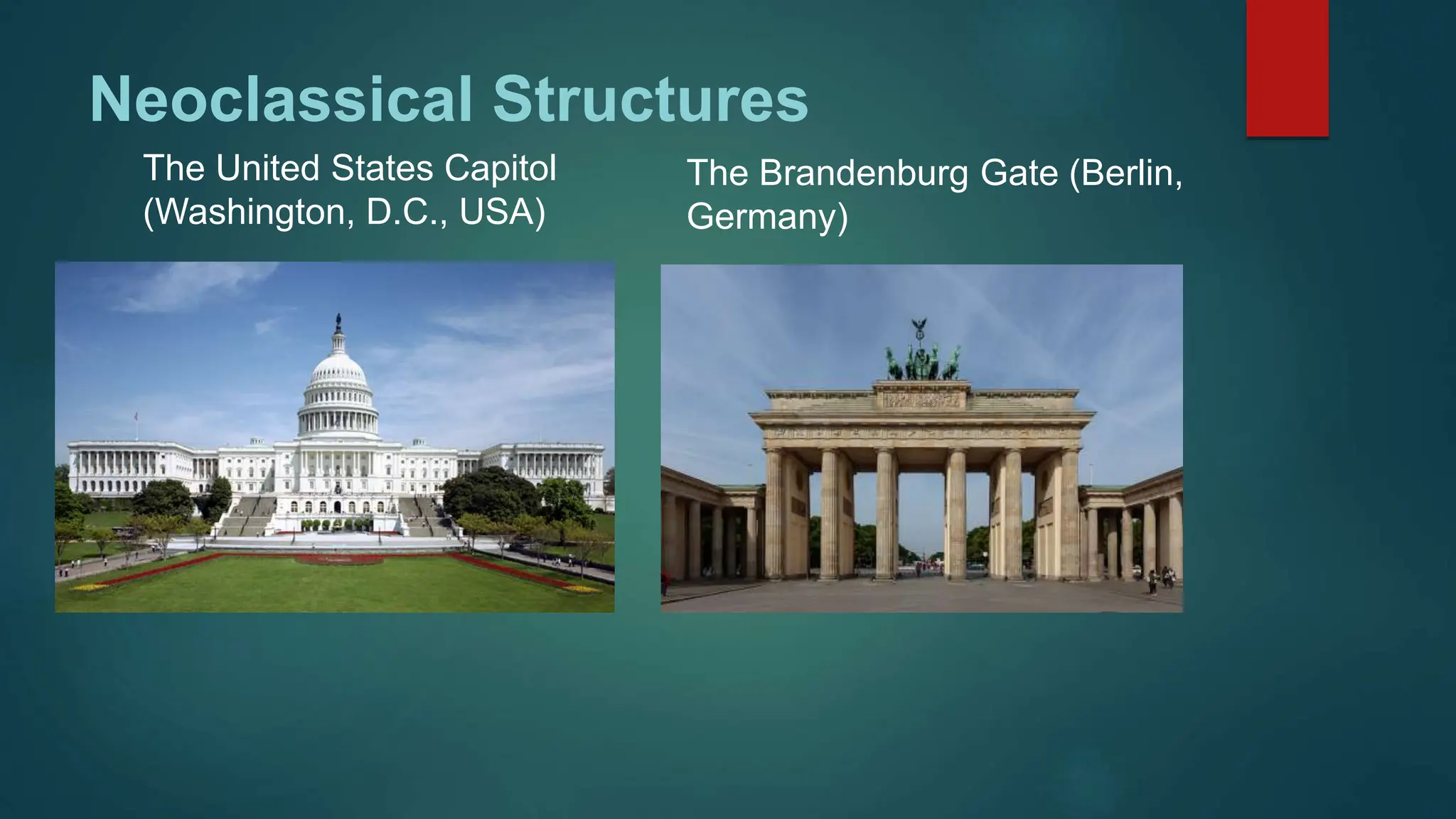 Neoclassical Structures

The United States Capitol (Washington, D.C., USA)

The Brandenburg Gate (Berlin, Germany)